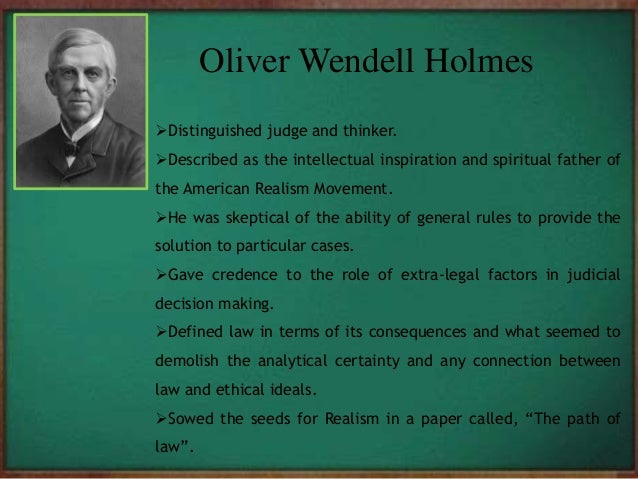 Oliver Wendell Holmes

➢Distinguished judge and thinker.

➢Described as the intellectual inspiration and spiritual father of the American Realism Movement.

➢He was skeptical of the ability of general rules to provide the solution to particular cases.

➢Gave credence to the role of extra-legal factors in judicial decision making.

➢Defined law in terms of its consequences and what seemed to demolish the analytical certainty and any connection between law and ethical ideals.

➢Sowed the seeds for Realism in a paper called, “The path of law”.